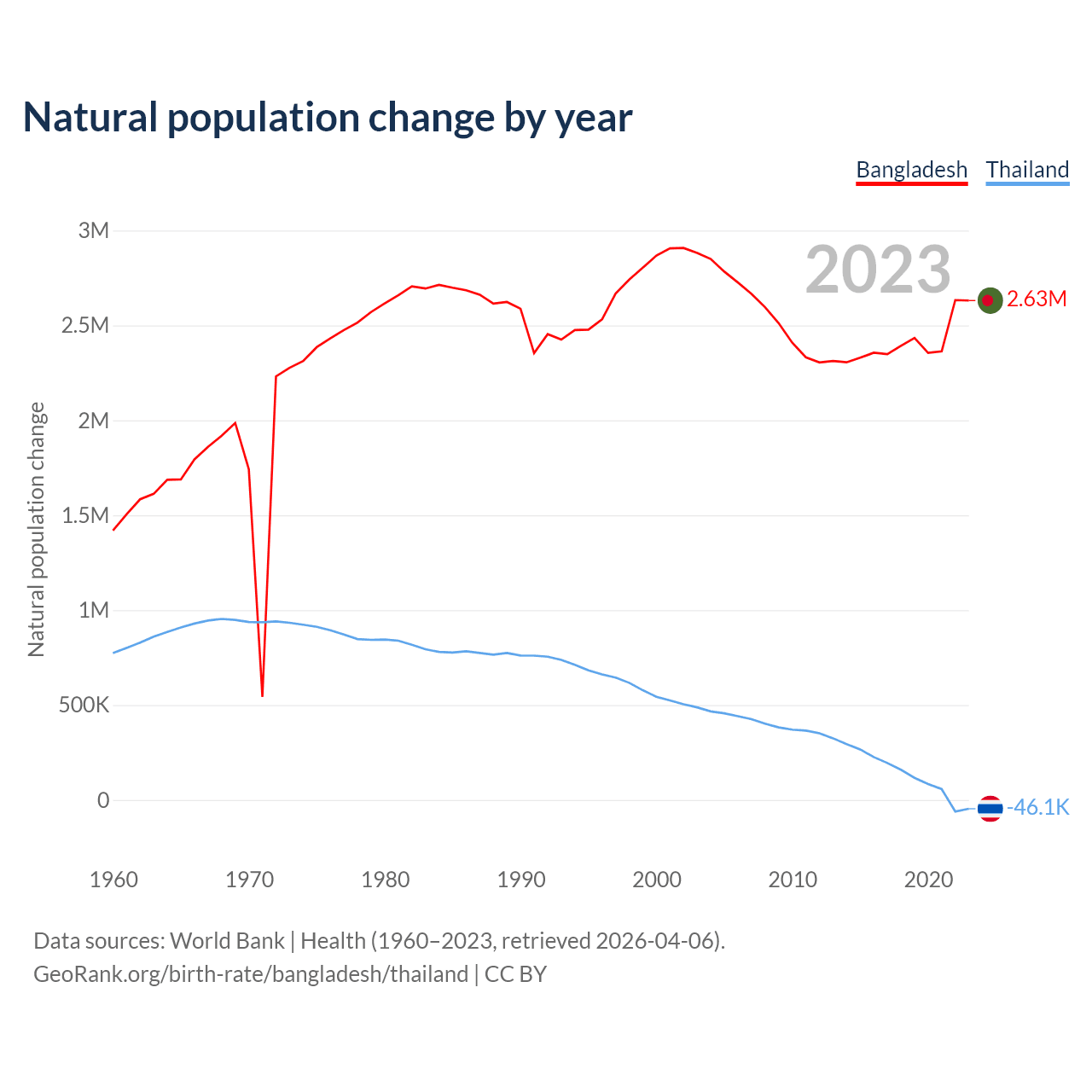 Natural population change by year

Bangladesh Thailand

2023

Natural population change

3M
2.5M
2M
1.5M
1M
500K
0

2.63M
-46.1K

1960 1970 1980 1990 2000 2010 2020

Data sources: World Bank | Health (1960–2023, retrieved 2026-04-06).
GeoRank.org/birth-rate/bangladesh/thailand | CC BY